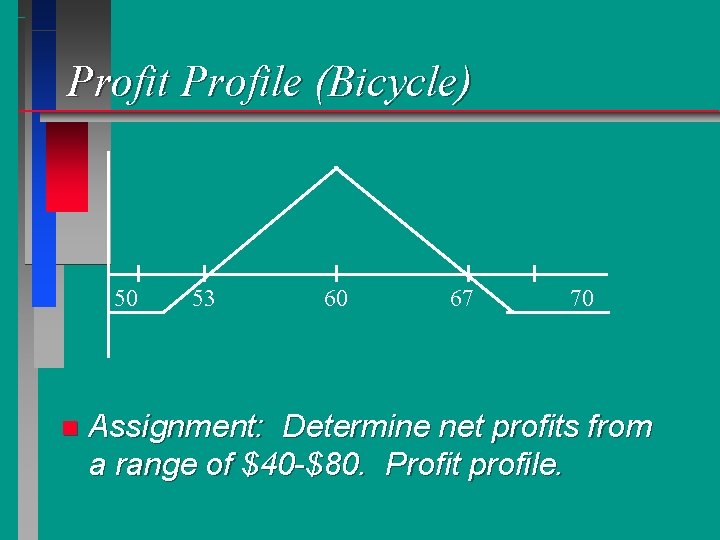 Profit Profile (Bicycle)

50
53
60
67
70

Assignment: Determine net profits from a range of \$40-\$80. Profit profile.